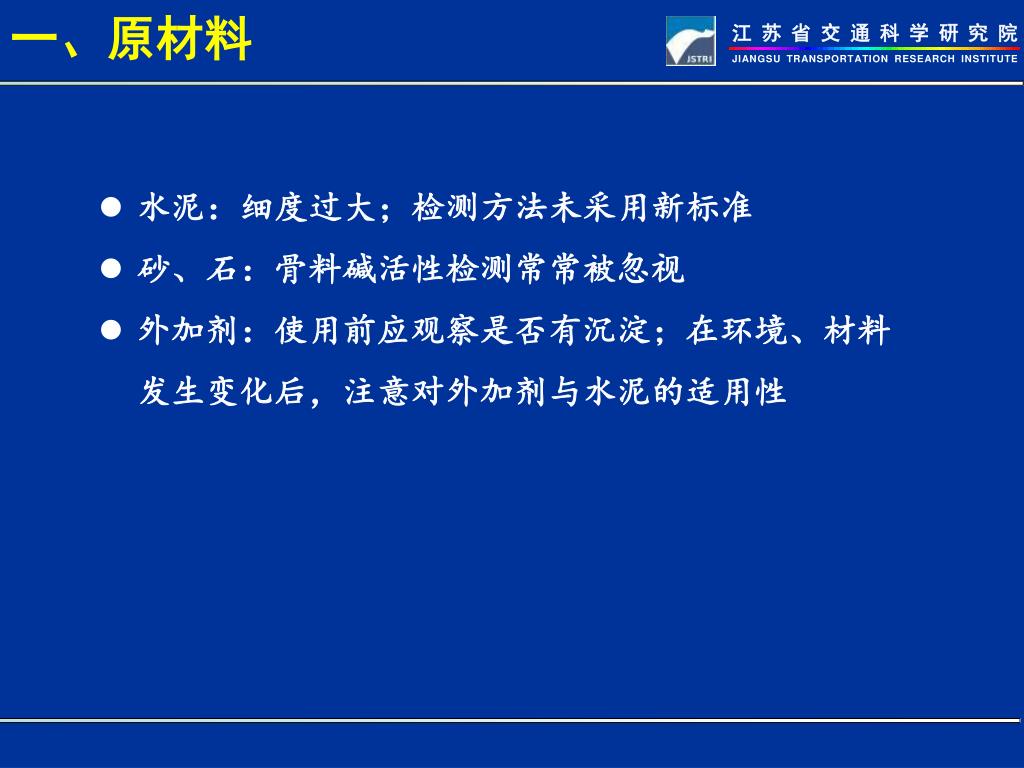 一、原材料

JSTRI

江苏省交通科学研究院
JIANGSU TRANSPORTATION RESEARCH INSTITUTE

● 水泥：细度过大；检测方法未采用新标准

● 砂、石：骨料碱活性检测常常被忽视

● 外加剂：使用前应观察是否有沉淀；在环境、材料发生变化后，注意对外加剂与水泥的适用性